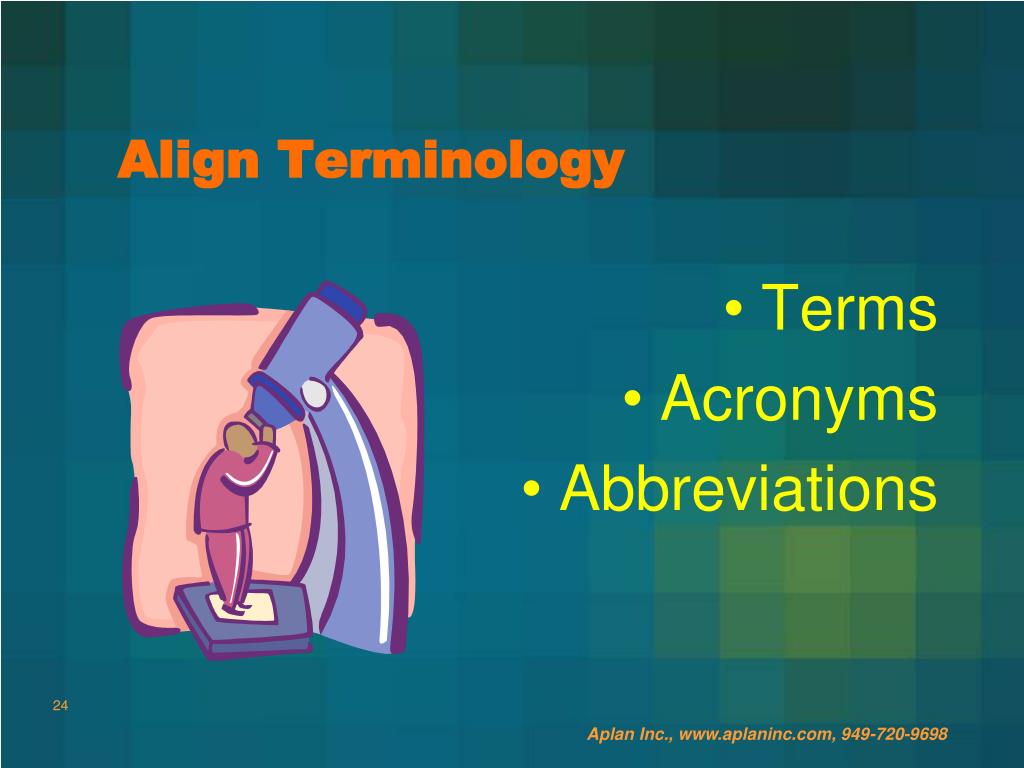 Align Terminology

• Terms
• Acronyms
• Abbreviations

24

Aplan Inc., www.aplaninc.com, 949-720-9698